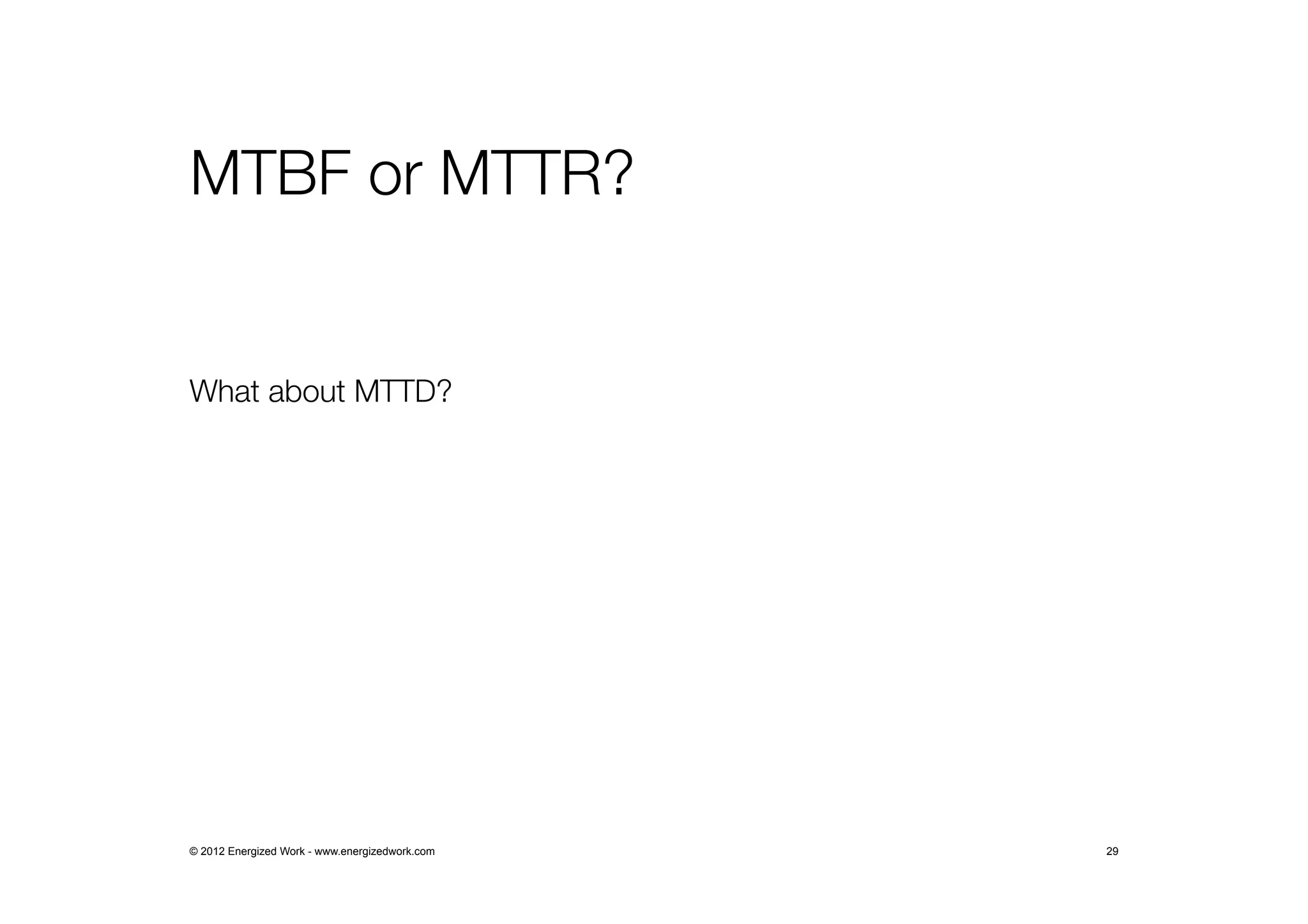 MTBF or MTTR?

What about MTTD?

© 2012 Energized Work - www.energizedwork.com

29